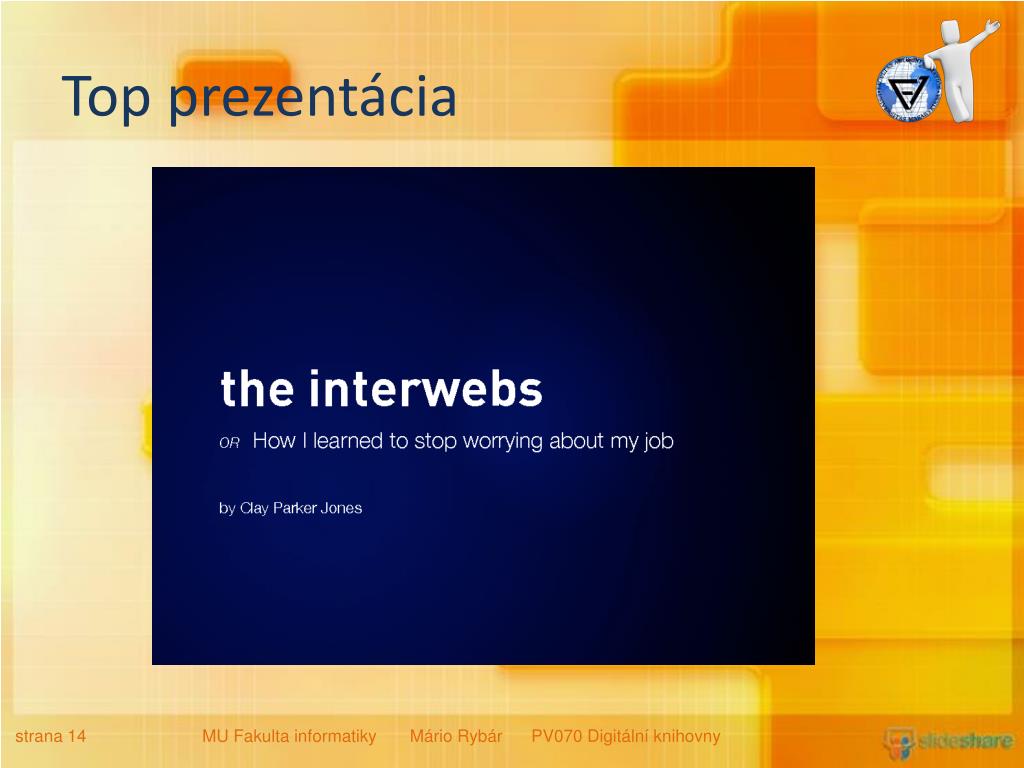 Top prezentácia

the interwebs

OR How I learned to stop worrying about my job

by Clay Parker Jones

strana 14 MU Fakulta informatiky Mário Rybár PV070 Digitální knihovny

slideshare